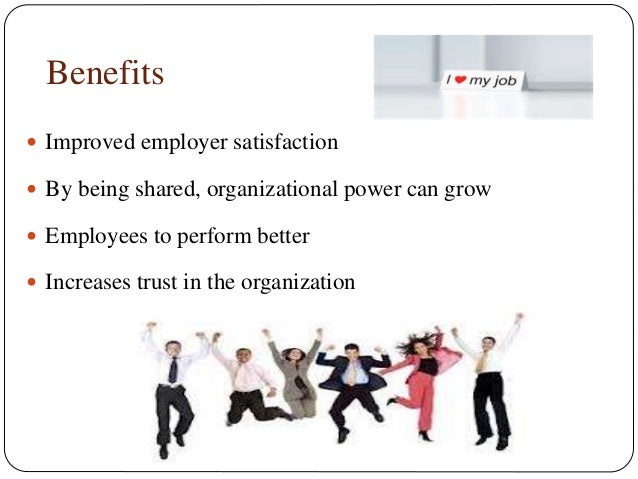 Benefits

I ❤ my job

- Improved employer satisfaction
- By being shared, organizational power can grow
- Employees to perform better
- Increases trust in the organization